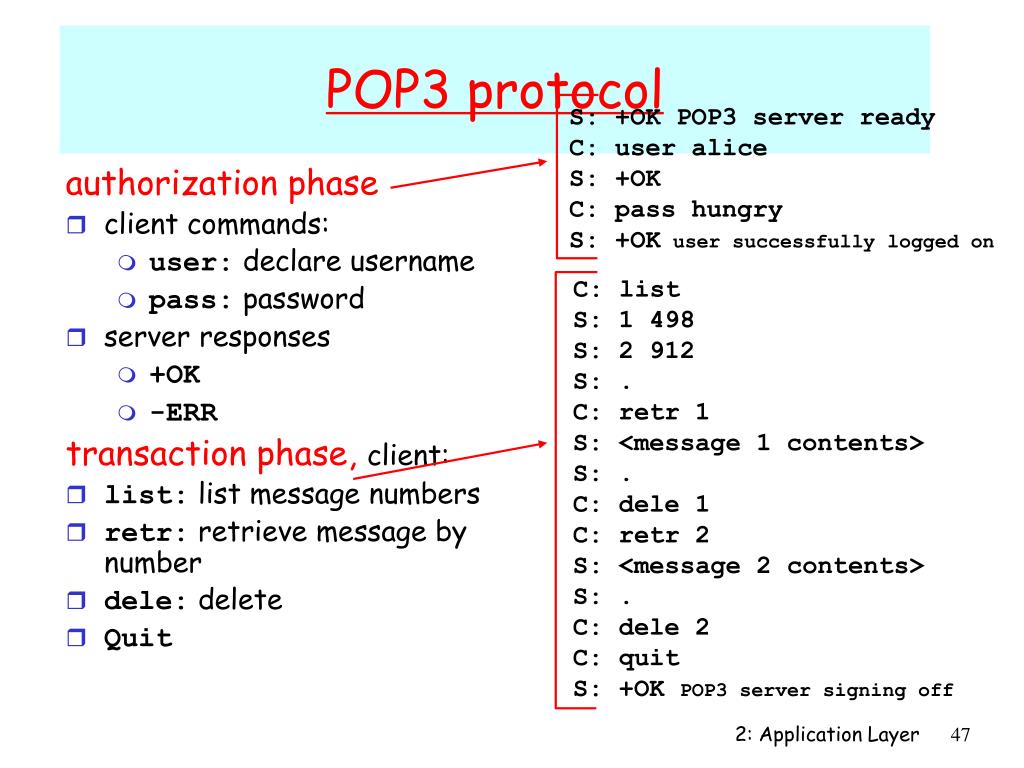 POP3 protocol

authorization phase
client commands:
user: declare username
pass: password
server responses
+OK
-ERR

transaction phase, client:
list: list message numbers
retr: retrieve message by number
dele: delete
Quit

S: +OK POP3 server ready
C: user alice
S: +OK
C: pass hungry
S: +OK user successfully logged on

C: list
S: 1 498
S: 2 912
S: .
C: retr 1
S: <message 1 contents>
S: .
C: dele 1
C: retr 2
S: <message 2 contents>
S: .
C: dele 2
C: quit
S: +OK POP3 server signing off

2: Application Layer 47